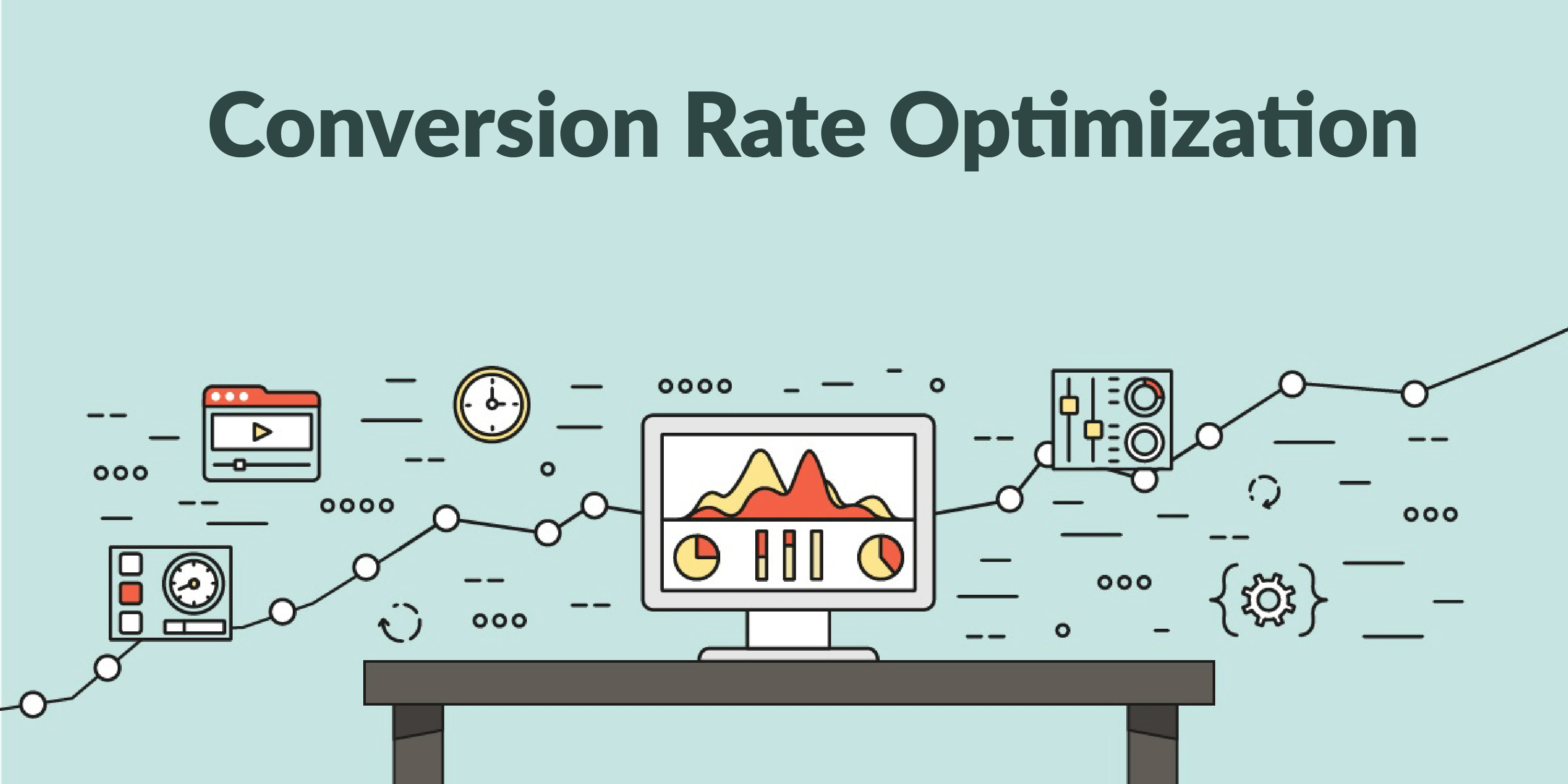 Conversion Rate Optimization